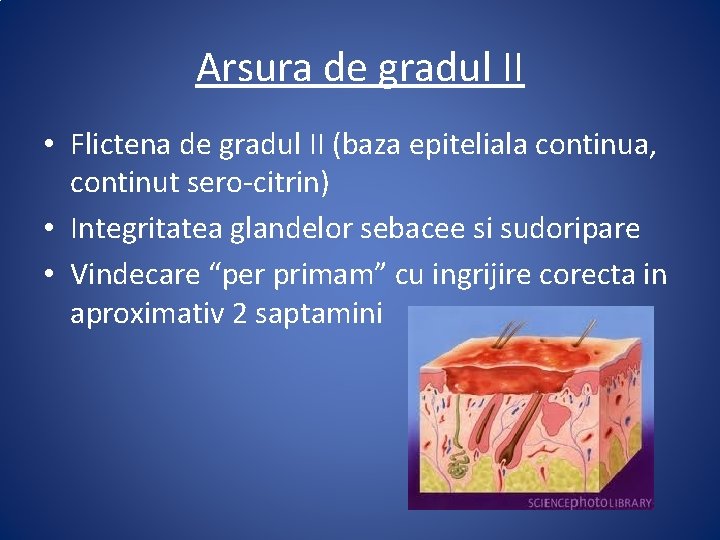 Arsura de gradul II

• Flictena de gradul II (baza epiteliala continua, continut sero-citrin)
• Integritatea glandelor sebacee si sudoripare
• Vindecare “per primam” cu ingrijire corecta in aproximativ 2 saptamini

SCIENCEphotoLIBRARY